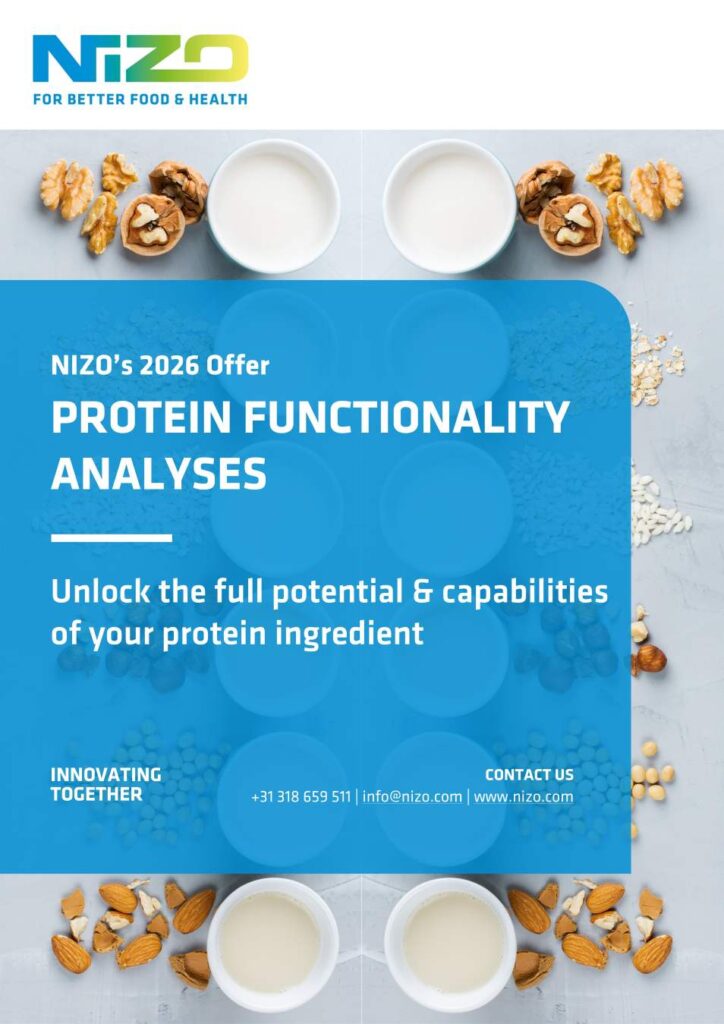 NIZO
FOR BETTER FOOD & HEALTH

NIZO's 2026 Offer

PROTEIN FUNCTIONALITY ANALYSES

Unlock the full potential & capabilities of your protein ingredient

INNOVATING TOGETHER

CONTACT US
+31 318 659 511 | info@nizo.com | www.nizo.com